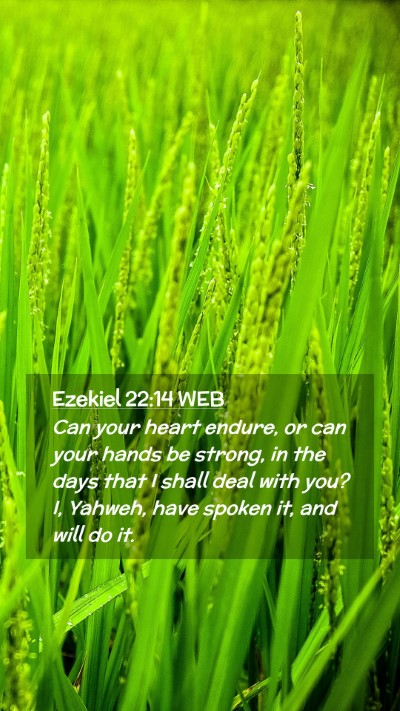 Ezekiel 22:14 WEB
Can your heart endure, or can your hands be strong, in the days that I shall deal with you? I, Yahweh, have spoken it, and will do it.